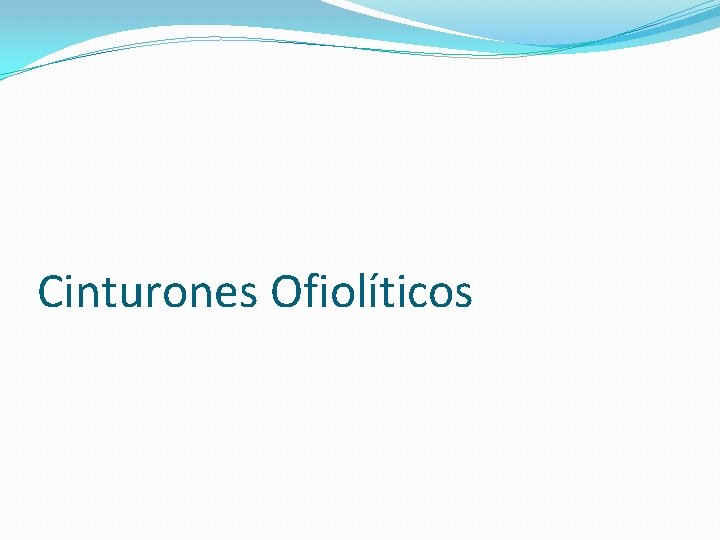 Cinturones Ofiolíticos